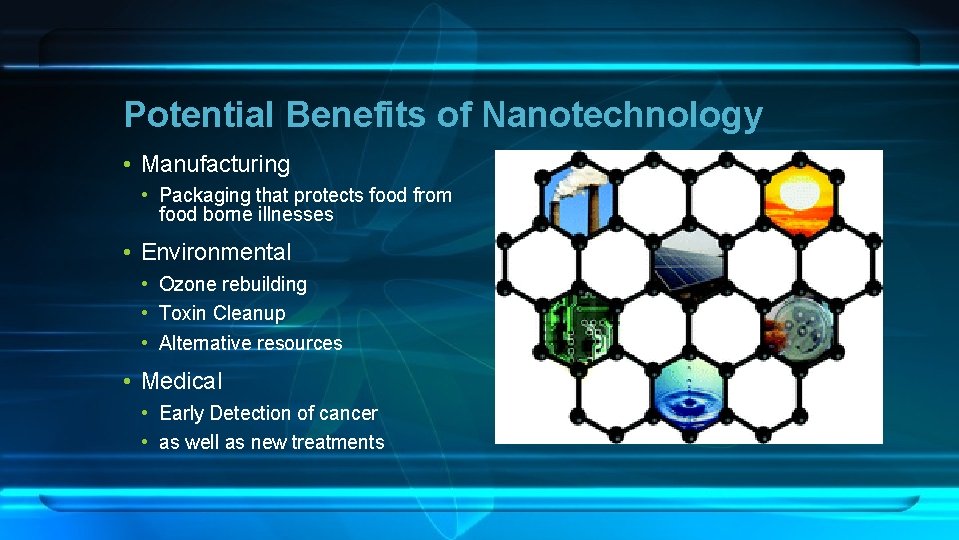 Potential Benefits of Nanotechnology

• Manufacturing
  • Packaging that protects food from food borne illnesses

• Environmental
  • Ozone rebuilding
  • Toxin Cleanup
  • Alternative resources

• Medical
  • Early Detection of cancer
  • as well as new treatments